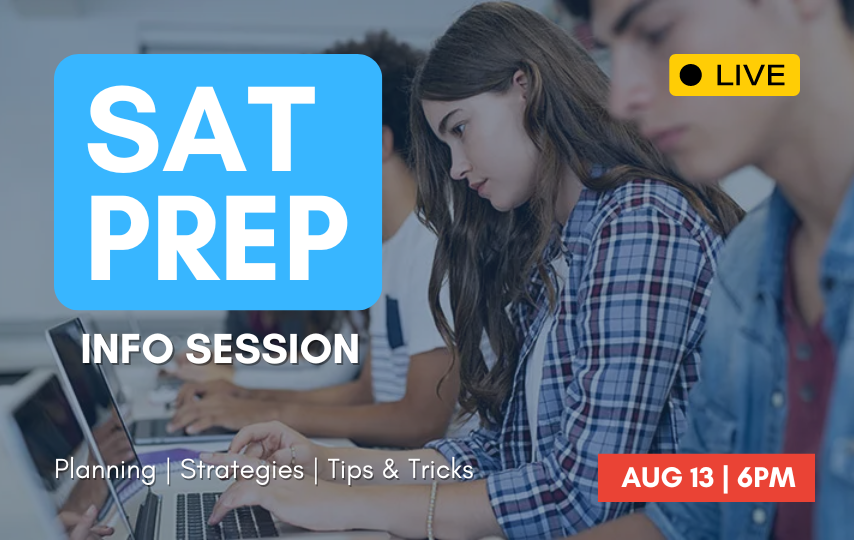 SAT PREP

LIVE

INFO SESSION

Planning | Strategies | Tips & Tricks

AUG 13 | 6PM